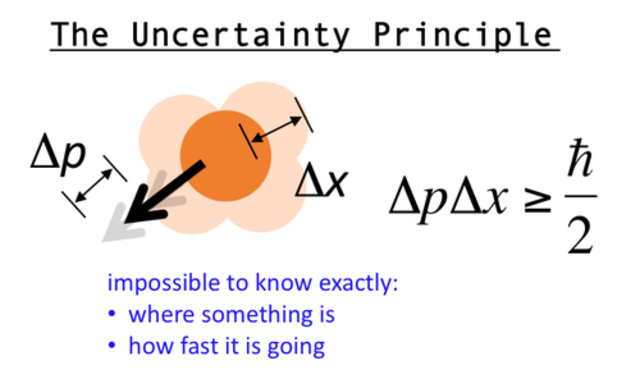 The Uncertainty Principle

$\Delta p$

$\Delta x$

$\Delta p \Delta x \geq \frac{\hbar}{2}$

impossible to know exactly:
• where something is
• how fast it is going